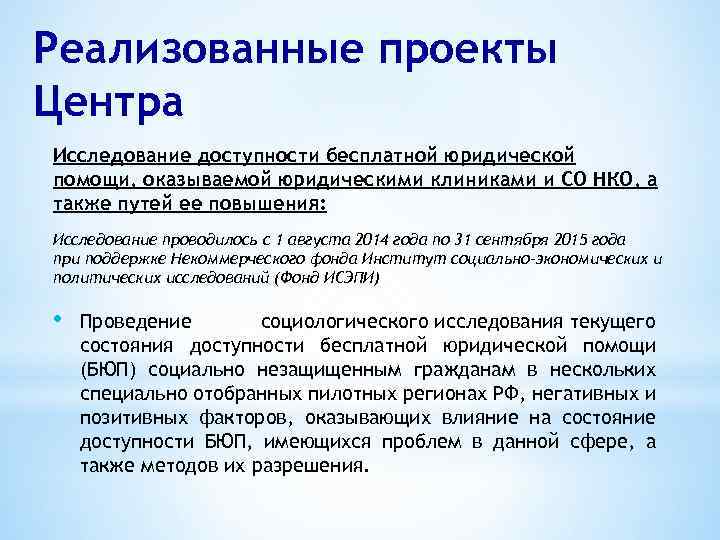 Реализованные проекты Центра

Исследование доступности бесплатной юридической помощи, оказываемой юридическими клиниками и СО НКО, а также путей ее повышения:

Исследование проводилось с 1 августа 2014 года по 31 сентября 2015 года при поддержке Некоммерческого фонда Институт социально-экономических и политических исследований (Фонд ИСЭПИ)

• Проведение социологического исследования текущего состояния доступности бесплатной юридической помощи (БЮП) социально незащищенным гражданам в нескольких специально отобранных пилотных регионах РФ, негативных и позитивных факторов, оказывающих влияние на состояние доступности БЮП, имеющихся проблем в данной сфере, а также методов их разрешения.